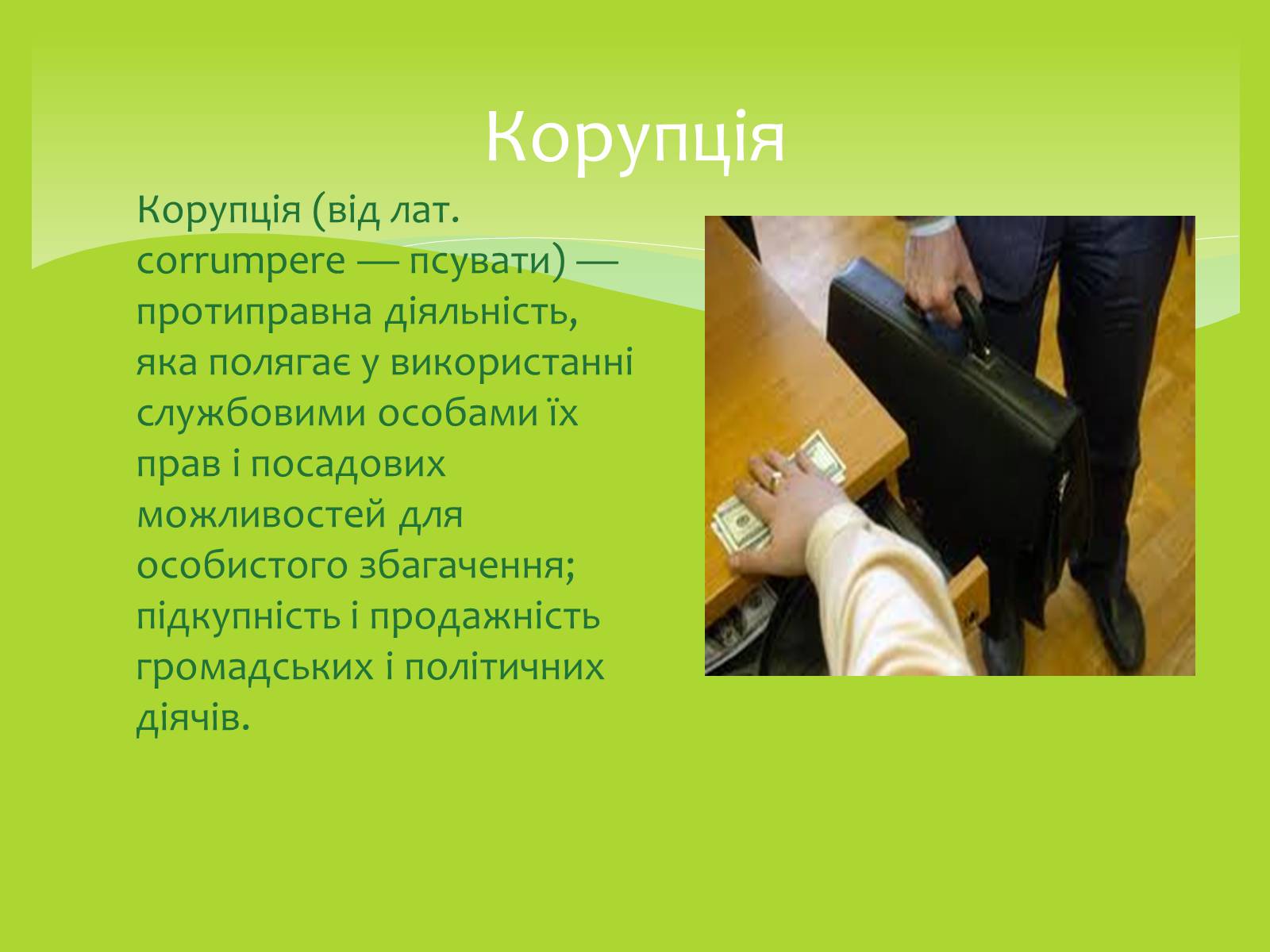 Корупція

Корупція (від лат. corrumpere — псувати) — протиправна діяльність, яка полягає у використанні службовими особами їх прав і посадових можливостей для особистого збагачення; підкупність і продажність громадських і політичних діячів.